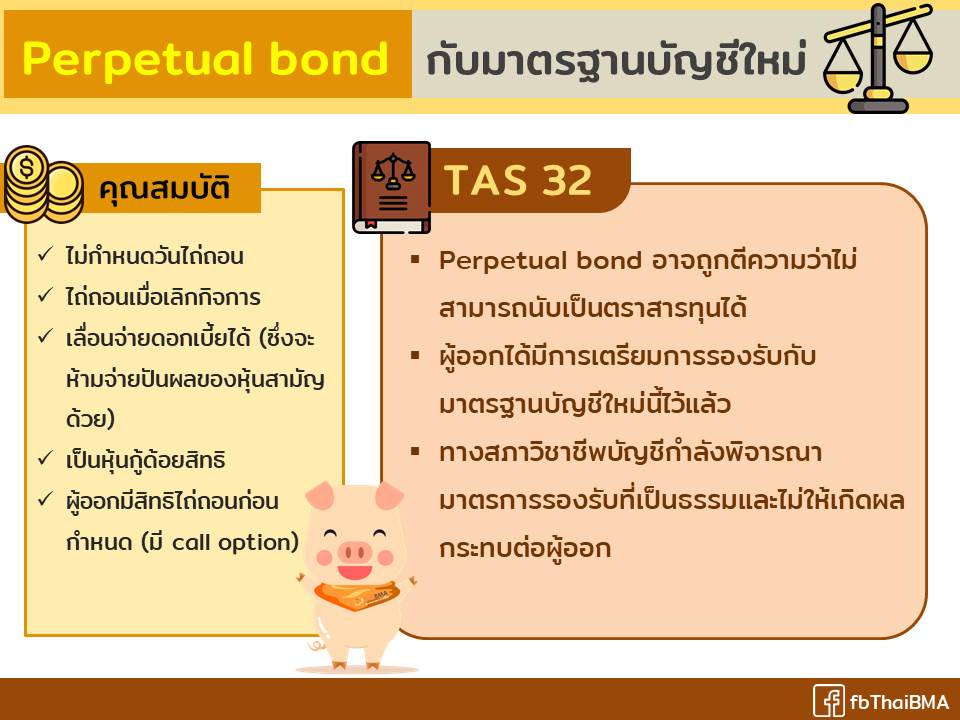 Perpetual bond กับมาตรฐานบัญชีใหม่

คุณสมบัติ

✓ ไม่กำหนดวันไถ่ถอน
✓ ไถ่ถอนเมื่อเลิกกิจการ
✓ เลื่อนจ่ายดอกเบี้ยได้ (ซึ่งจะห้ามจ่ายปันผลของหุ้นสามัญด้วย)
✓ เป็นหุ้นกู้ด้อยสิทธิ
✓ ผู้ออกมีสิทธิไถ่ถอนก่อนกำหนด (มี call option)

TAS 32

▪ Perpetual bond อาจถูกตีความว่าไม่สามารถนับเป็นตราสารทุนได้
▪ ผู้ออกได้มีการเตรียมการรองรับกับมาตรฐานบัญชีใหม่นี้ไว้แล้ว
▪ ทางสภาวิชาชีพบัญชีกำลังพิจารณามาตรการรองรับที่เป็นธรรมและไม่ให้เกิดผลกระทบต่อผู้ออก

BMA

fbThaiBMA